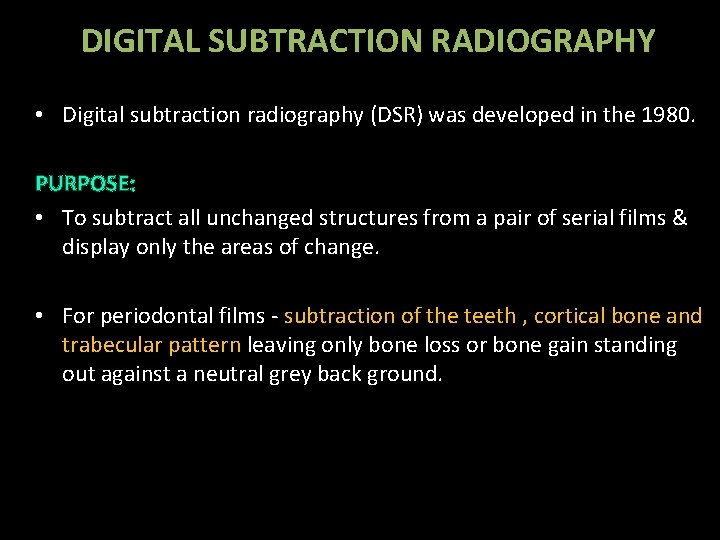 DIGITAL SUBTRACTION RADIOGRAPHY

• Digital subtraction radiography (DSR) was developed in the 1980.

PURPOSE:

• To subtract all unchanged structures from a pair of serial films & display only the areas of change.

• For periodontal films - subtraction of the teeth , cortical bone and trabecular pattern leaving only bone loss or bone gain standing out against a neutral grey back ground.